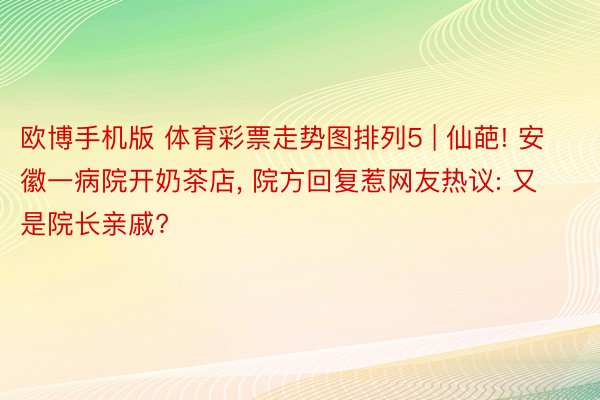 欧博手机版 体育彩票走势图排列5 | 仙葩! 安徽一病院开奶茶店, 院方回复惹网友热议: 又是院长亲戚?